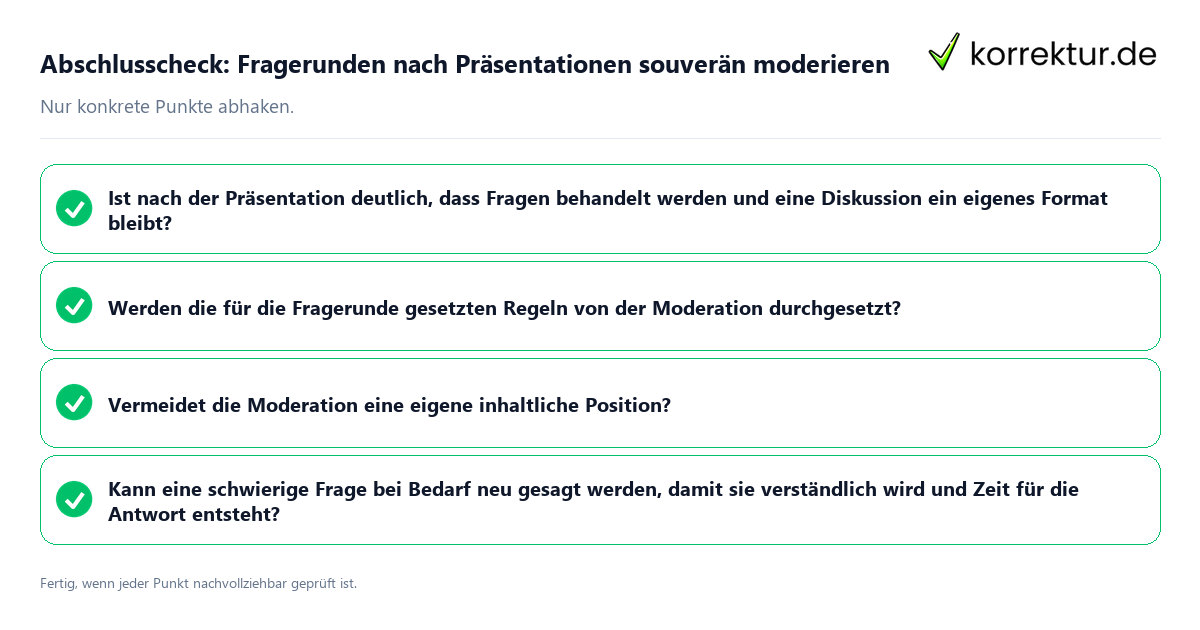 Abschlusscheck: Fragerunden nach Präsentationen souverän moderieren

korrektur.de

Nur konkrete Punkte abhaken.

Ist nach der Präsentation deutlich, dass Fragen behandelt werden und eine Diskussion ein eigenes Format bleibt?

Werden die für die Fragerunde gesetzten Regeln von der Moderation durchgesetzt?

Vermeidet die Moderation eine eigene inhaltliche Position?

Kann eine schwierige Frage bei Bedarf neu gesagt werden, damit sie verständlich wird und Zeit für die Antwort entsteht?

Fertig, wenn jeder Punkt nachvollziehbar geprüft ist.